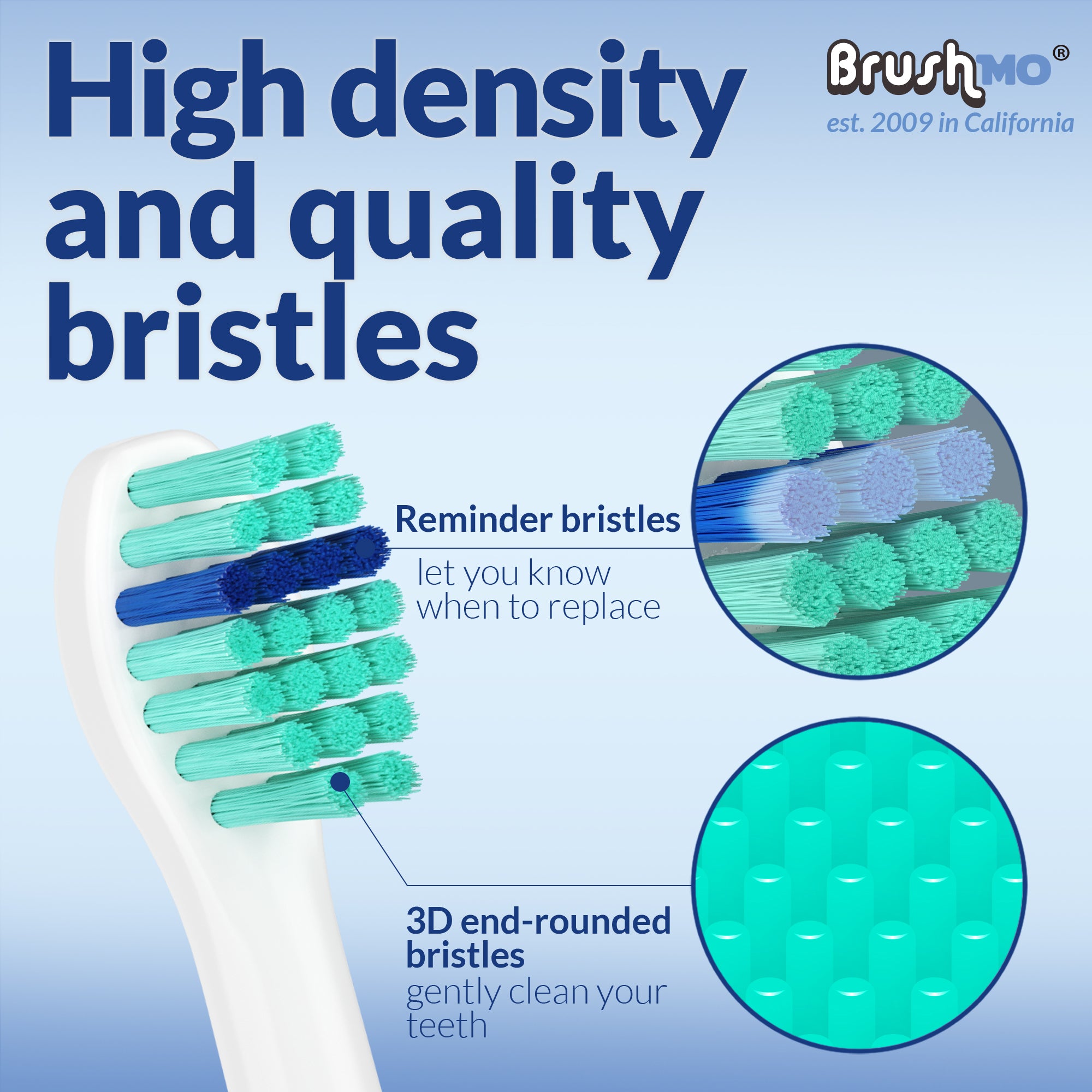 High density and quality bristles

BrushMO®
est. 2009 in California

Reminder bristles
let you know when to replace

3D end-rounded bristles
gently clean your teeth